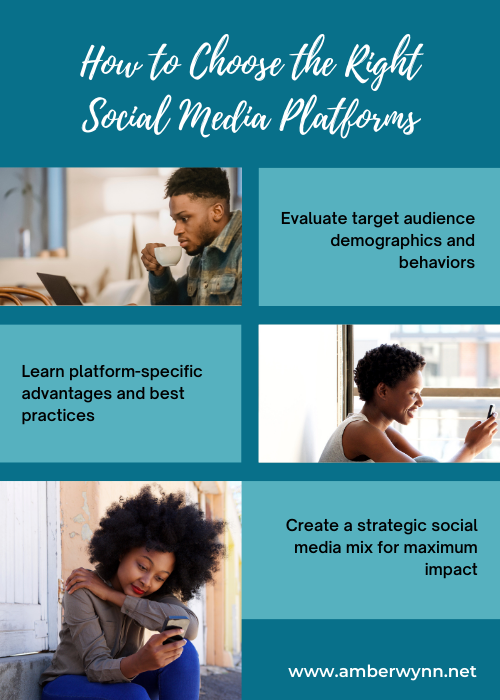 How to Choose the Right Social Media Platforms

Evaluate target audience demographics and behaviors

Learn platform-specific advantages and best practices

Create a strategic social media mix for maximum impact

www.amberwynn.net